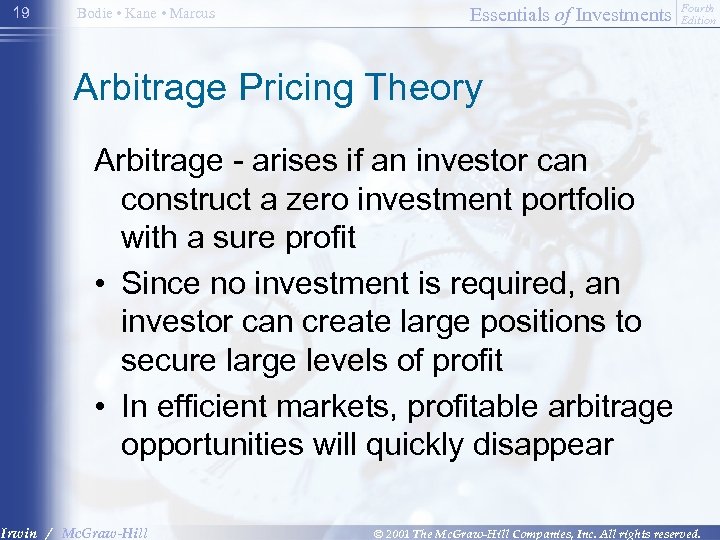 19 Bodie • Kane • Marcus Essentials of Investments Fourth Edition

Arbitrage Pricing Theory

Arbitrage - arises if an investor can construct a zero investment portfolio with a sure profit

• Since no investment is required, an investor can create large positions to secure large levels of profit

• In efficient markets, profitable arbitrage opportunities will quickly disappear

Irwin / McGraw-Hill © 2001 The McGraw-Hill Companies, Inc. All rights reserved.